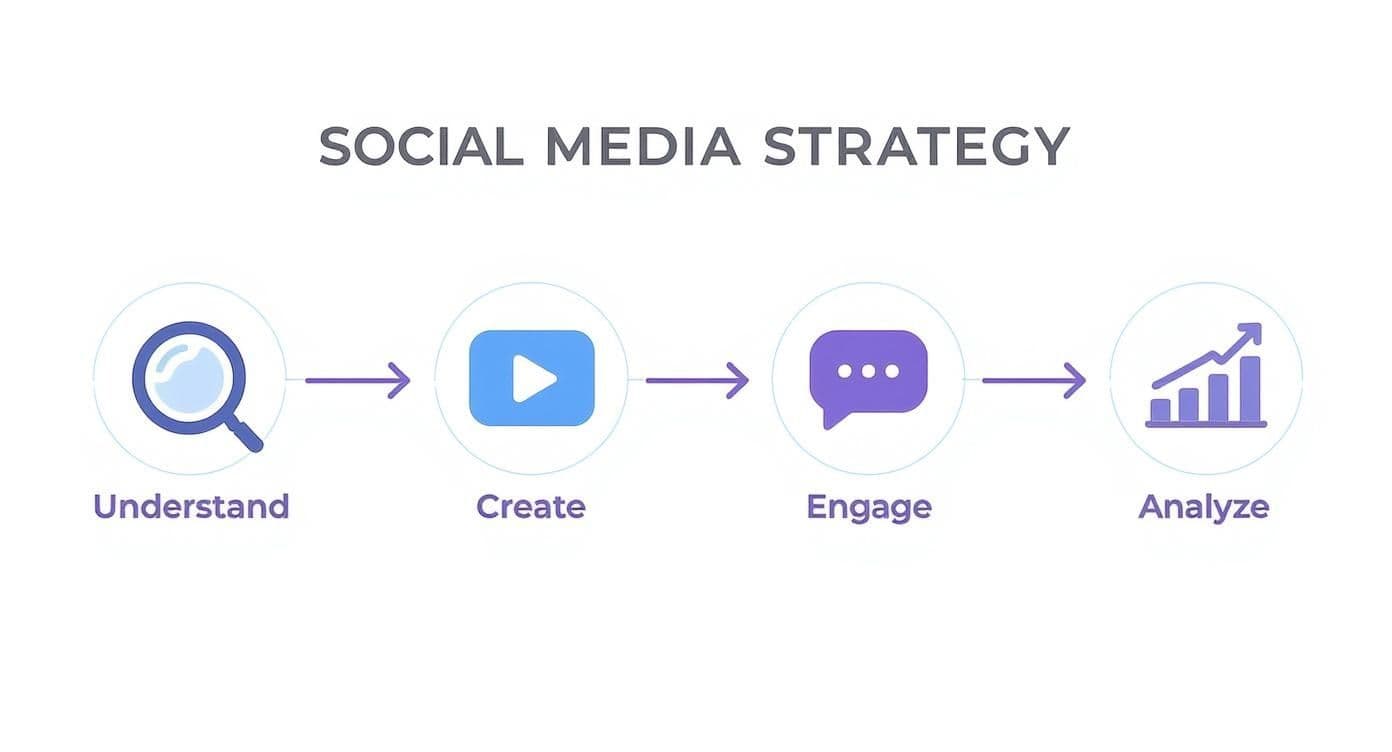 SOCIAL MEDIA STRATEGY

Understand

Create

Engage

Analyze